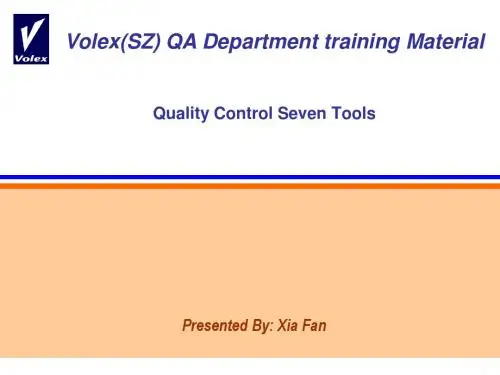 Volex

Volex(SZ) QA Department training Material

Quality Control Seven Tools

Presented By: Xia Fan